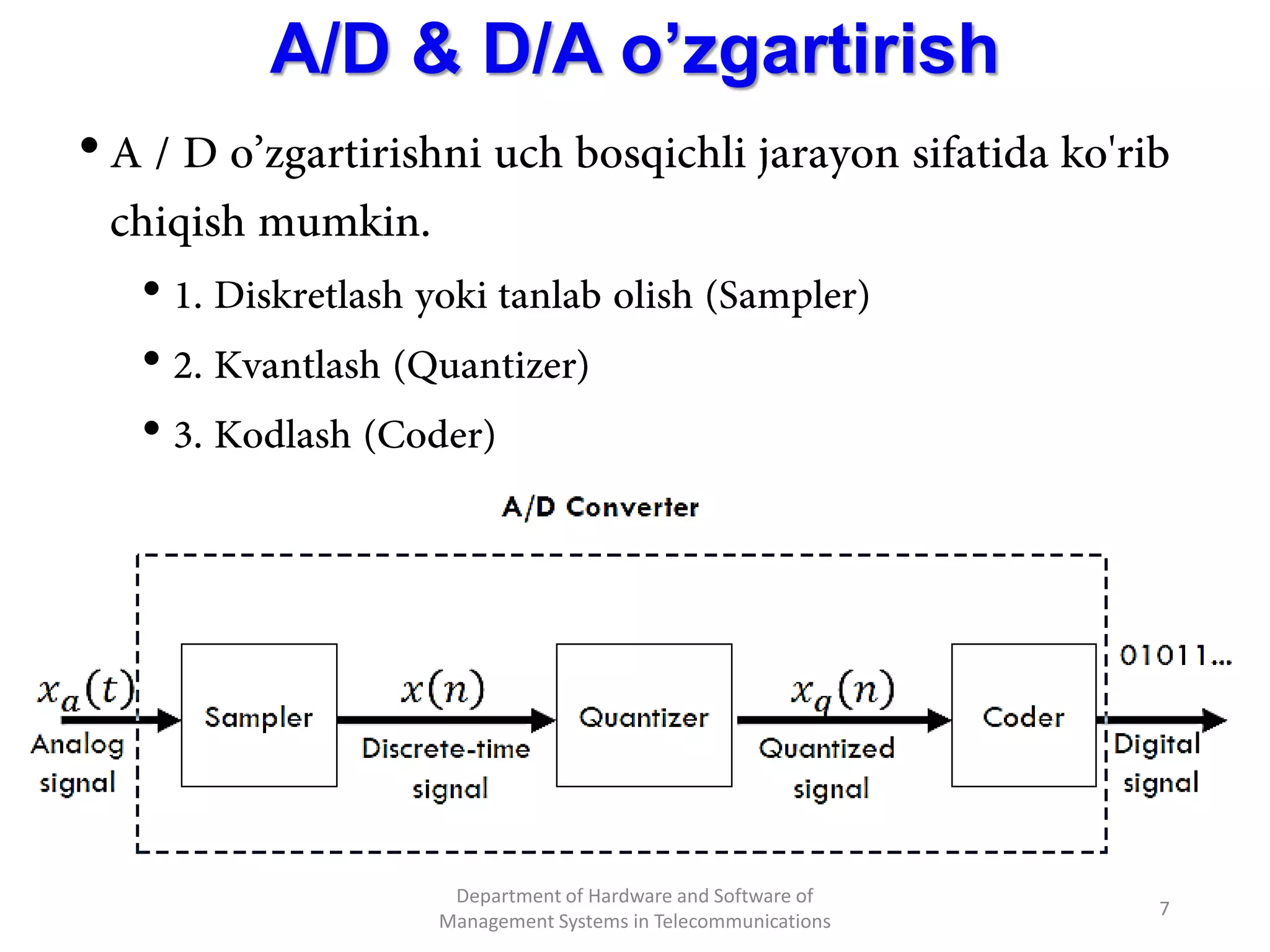 A/D & D/A o’zgartirish

• A / D o’zgartirishni uch bosqichli jarayon sifatida ko'rib chiqish mumkin.

• 1. Diskretlash yoki tanlab olish (Sampler)

• 2. Kvantlash (Quantizer)

• 3. Kodlash (Coder)

A/D Converter

$x_a(t)$
Analog signal

Sampler

$x(n)$
Discrete-time signal

Quantizer

$x_q(n)$
Quantized signal

Coder

01011...
Digital signal

Department of Hardware and Software of Management Systems in Telecommunications

7